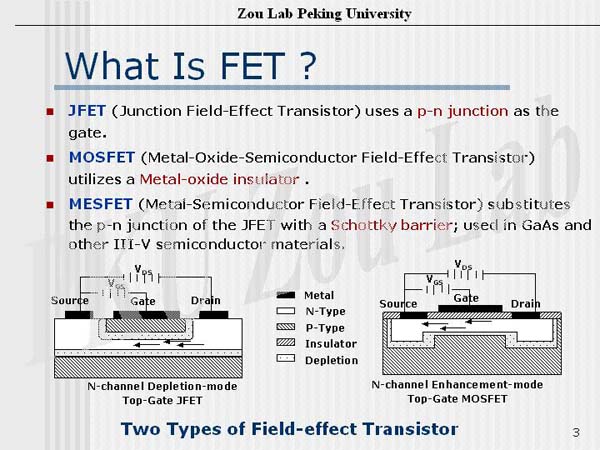 Zou Lab Peking University

What Is FET ?

JFET (Junction Field-Effect Transistor) uses a p-n junction as the gate.

MOSFET (Metal-Oxide-Semiconductor Field-Effect Transistor) utilizes a Metal-oxide insulator .

MESFET (Metal-Semiconductor Field-Effect Transistor) substitutes the p-n junction of the JFET with a Schottky barrier; used in GaAs and other III-V semiconductor materials.

PKU Zou Lab

$V_{DS}$
$V_{GS}$
Source Gate Drain

N-channel Depletion-mode
Top-Gate JFET

Metal
N-Type
P-Type
Insulator
Depletion

$V_{DS}$
$V_{GS}$
Source Gate Drain

N-channel Enhancement-mode
Top-Gate MOSFET

Two Types of Field-effect Transistor

3